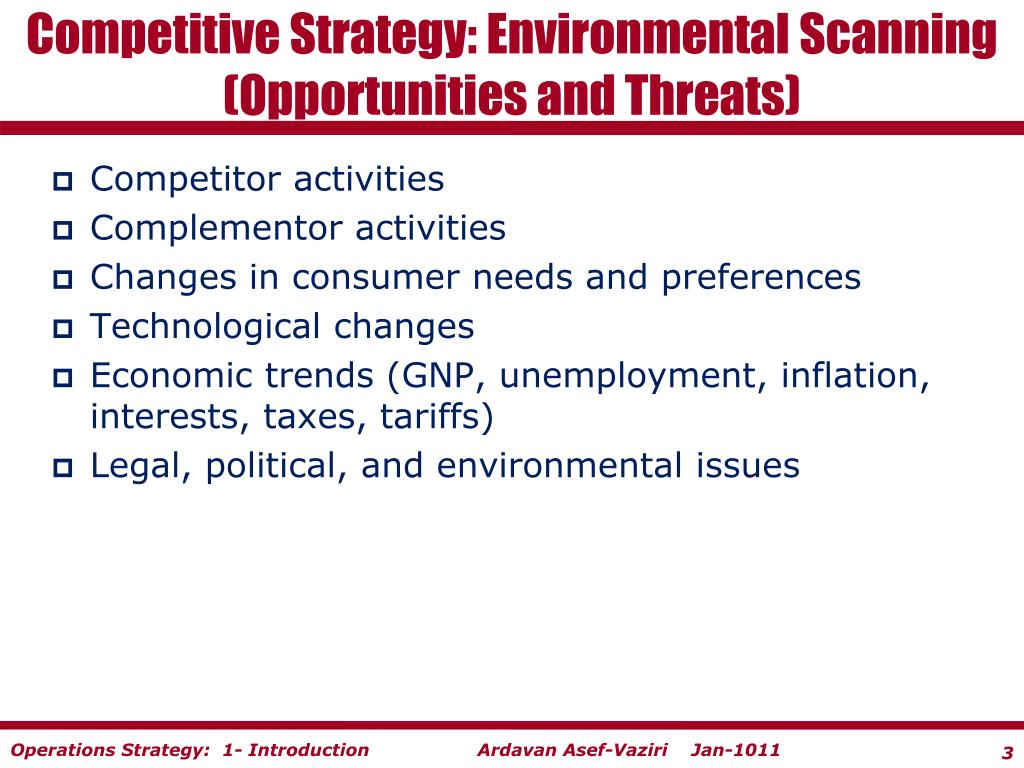 Competitive Strategy: Environmental Scanning (Opportunities and Threats)

Competitor activities
Complementor activities
Changes in consumer needs and preferences
Technological changes
Economic trends (GNP, unemployment, inflation, interests, taxes, tariffs)
Legal, political, and environmental issues

Operations Strategy: 1- Introduction
Ardavan Asef-Vaziri Jan-1011
3